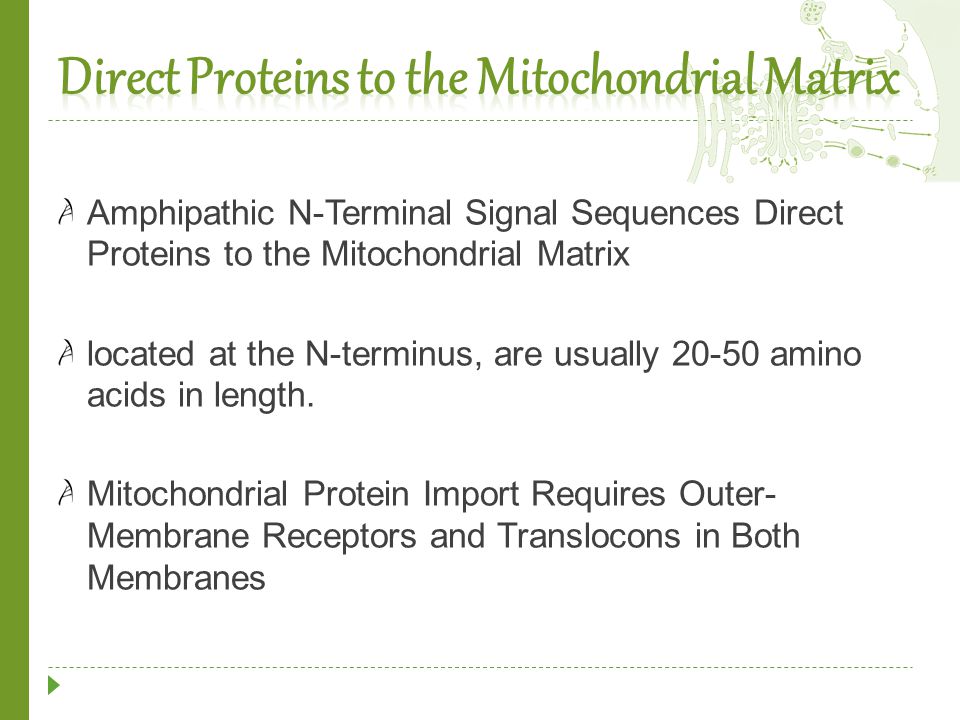 Direct Proteins to the Mitochondrial Matrix

Amphipathic N-Terminal Signal Sequences Direct Proteins to the Mitochondrial Matrix

located at the N-terminus, are usually 20-50 amino acids in length.

Mitochondrial Protein Import Requires Outer-Membrane Receptors and Translocons in Both Membranes